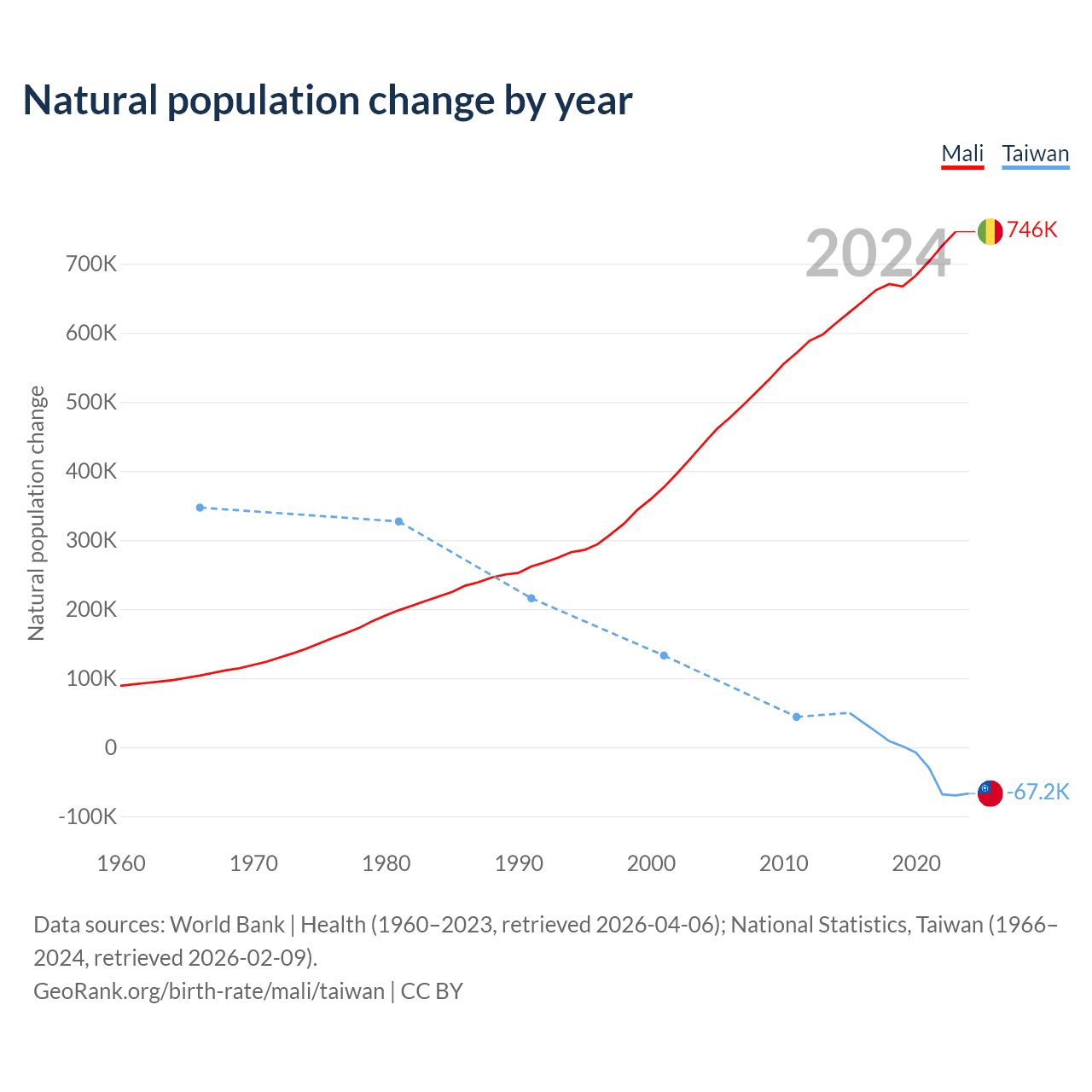 Natural population change by year

Mali Taiwan

2024

746K

-67.2K

Natural population change

700K
600K
500K
400K
300K
200K
100K
0
-100K

1960
1970
1980
1990
2000
2010
2020

Data sources: World Bank | Health (1960–2023, retrieved 2026-04-06); National Statistics, Taiwan (1966–2024, retrieved 2026-02-09).
GeoRank.org/birth-rate/mali/taiwan | CC BY